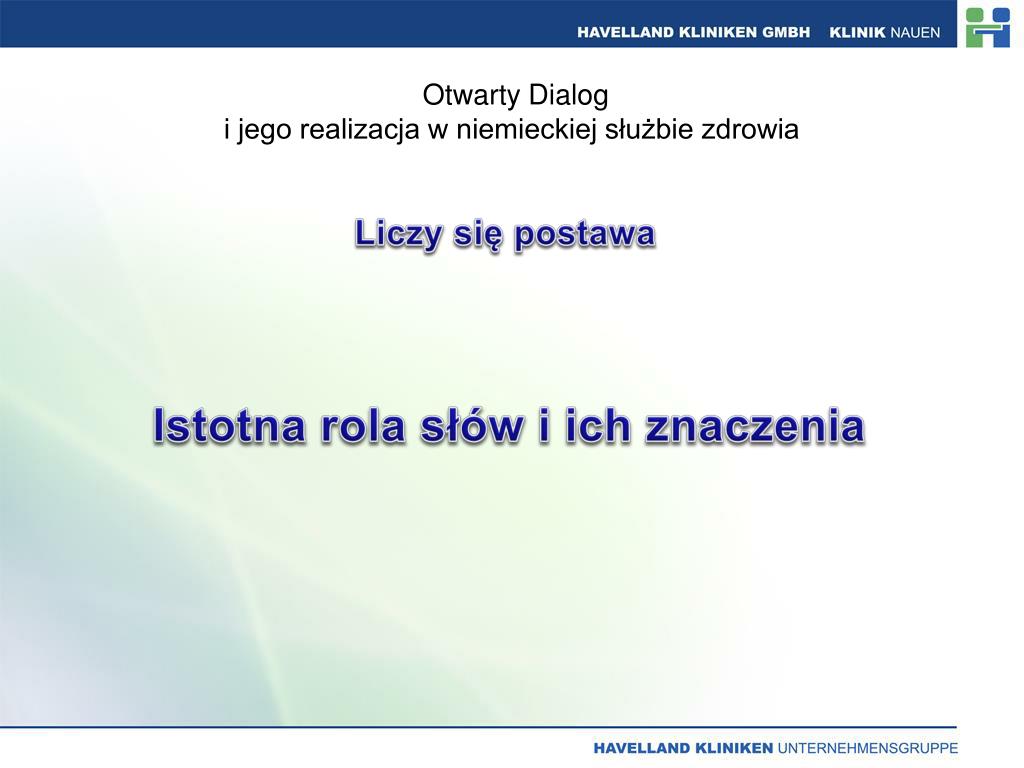 HAVELLAND KLINIKEN GMBH KLINIK NAUEN

Otwarty Dialog
i jego realizacja w niemieckiej służbie zdrowia

Liczy się postawa

Istotna rola słów i ich znaczenia

HAVELLAND KLINIKEN UNTERNEHMENSGRUPPE